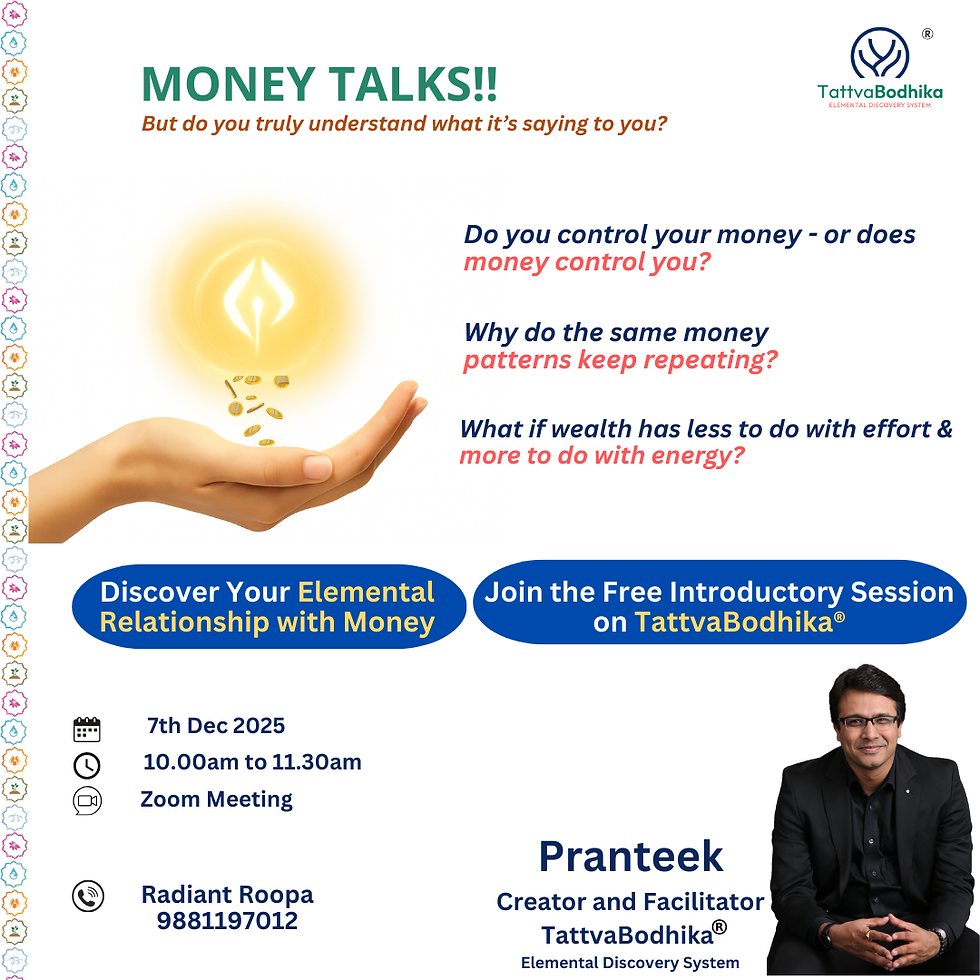 MONEY TALKS!!

But do you truly understand what it's saying to you?

TattvaBodhika®
ELEMENTAL DISCOVERY SYSTEM

Do you control your money - or does money control you?

Why do the same money patterns keep repeating?

What if wealth has less to do with effort & more to do with energy?

Discover Your Elemental Relationship with Money

Join the Free Introductory Session on TattvaBodhika®

7th Dec 2025

10.00am to 11.30am

Zoom Meeting

Radiant Roopa
9881197012

Pranteek
Creator and Facilitator
TattvaBodhika®
Elemental Discovery System